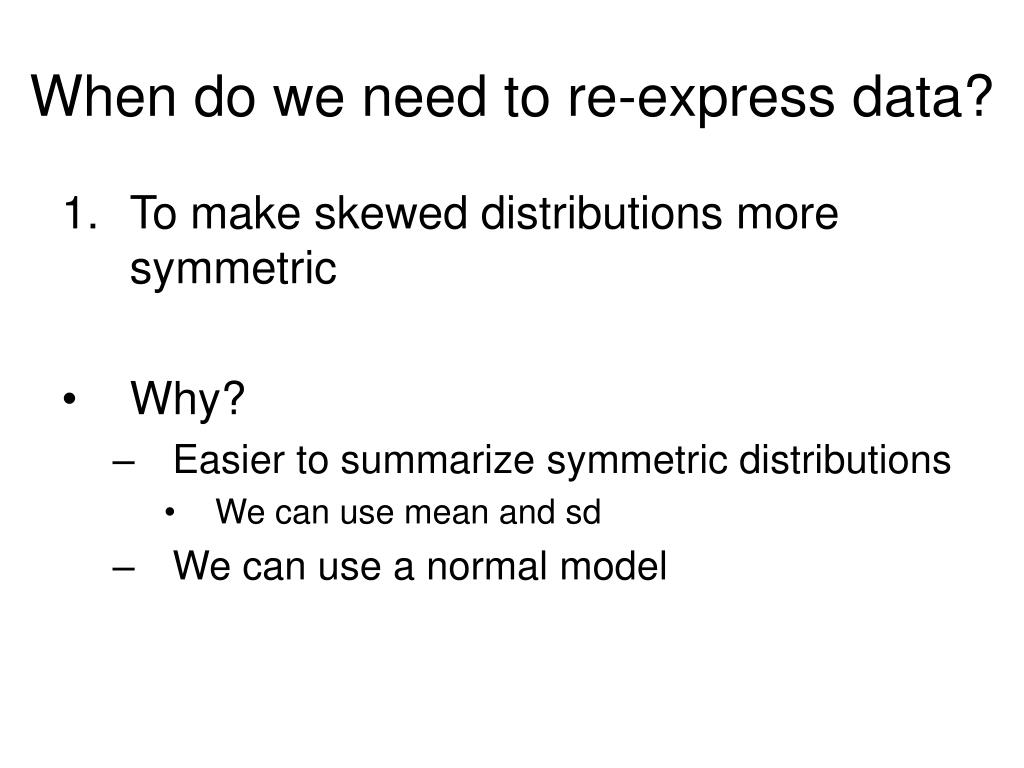 When do we need to re-express data?

1. To make skewed distributions more symmetric

• Why?
– Easier to summarize symmetric distributions
• We can use mean and sd
– We can use a normal model